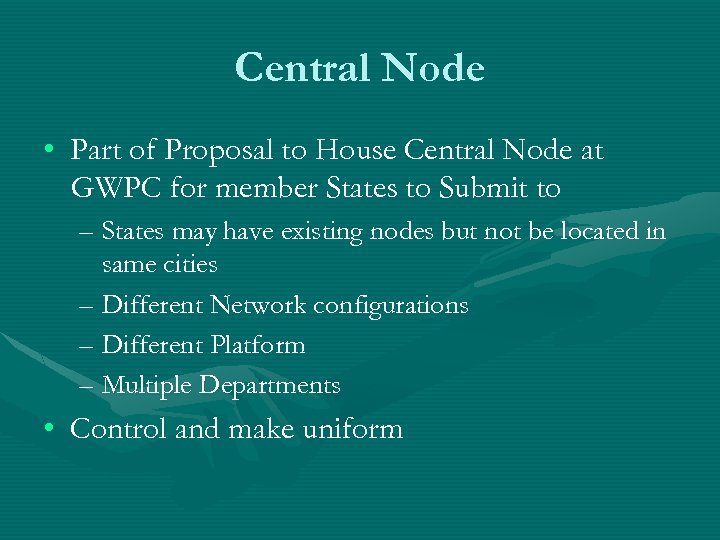 Central Node

• Part of Proposal to House Central Node at GWPC for member States to Submit to
– States may have existing nodes but not be located in same cities
– Different Network configurations
– Different Platform
– Multiple Departments
• Control and make uniform